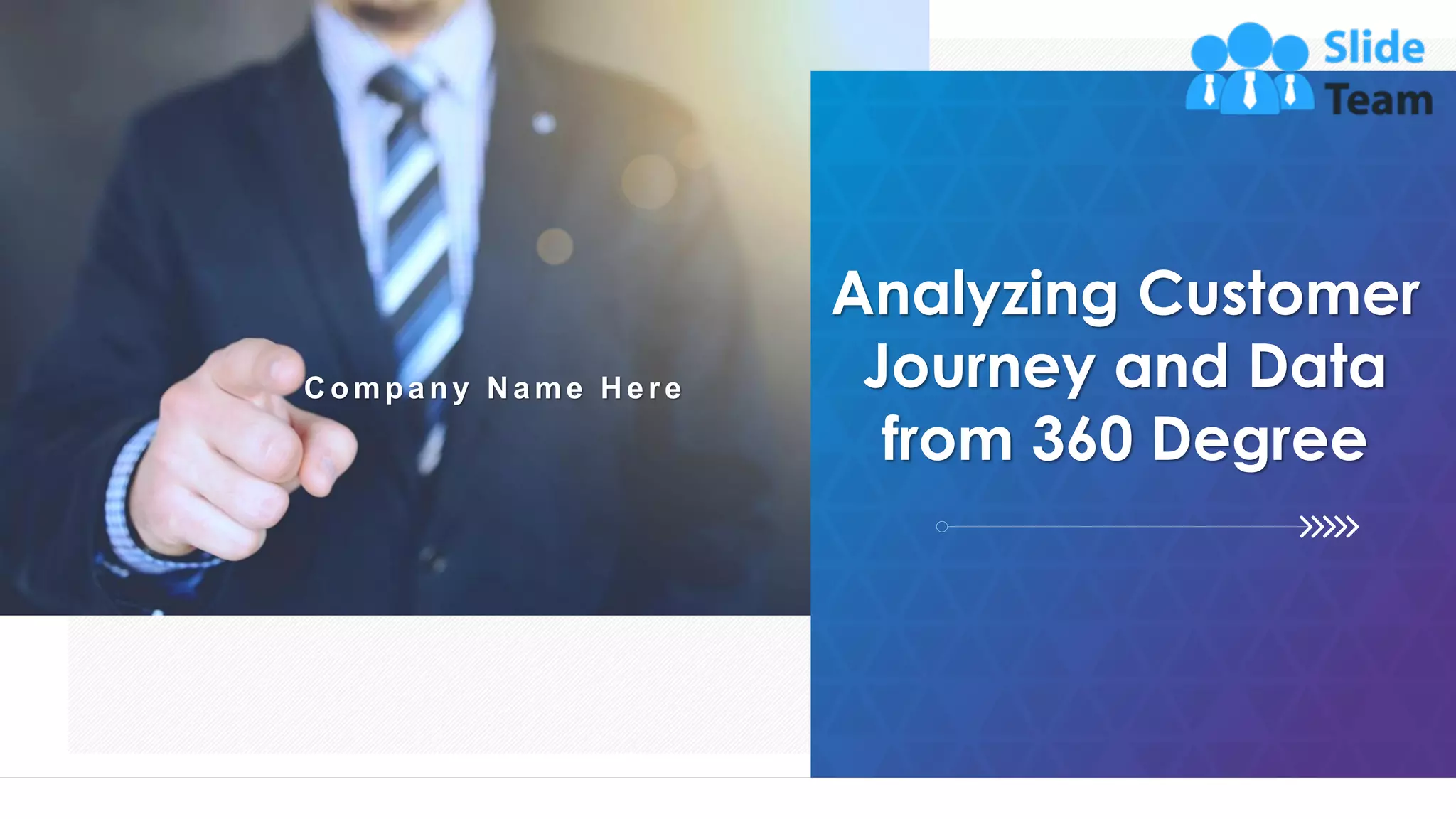 Slide Team

Company Name Here

Analyzing Customer Journey and Data from 360 Degree